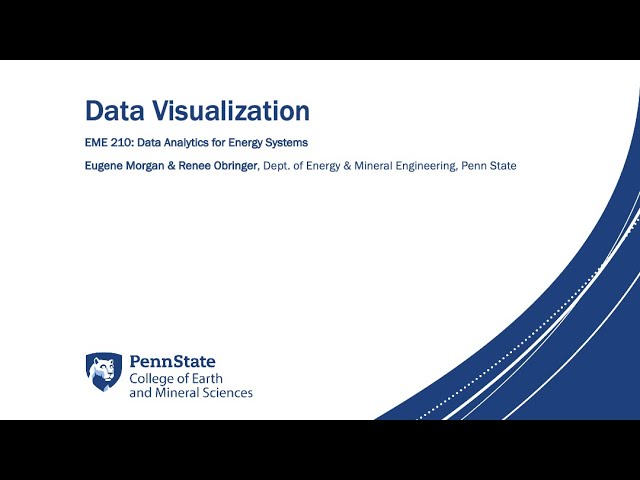 Data Visualization

EME 210: Data Analytics for Energy Systems

Eugene Morgan & Renee Obringer, Dept. of Energy & Mineral Engineering, Penn State

PennState
College of Earth
and Mineral Sciences